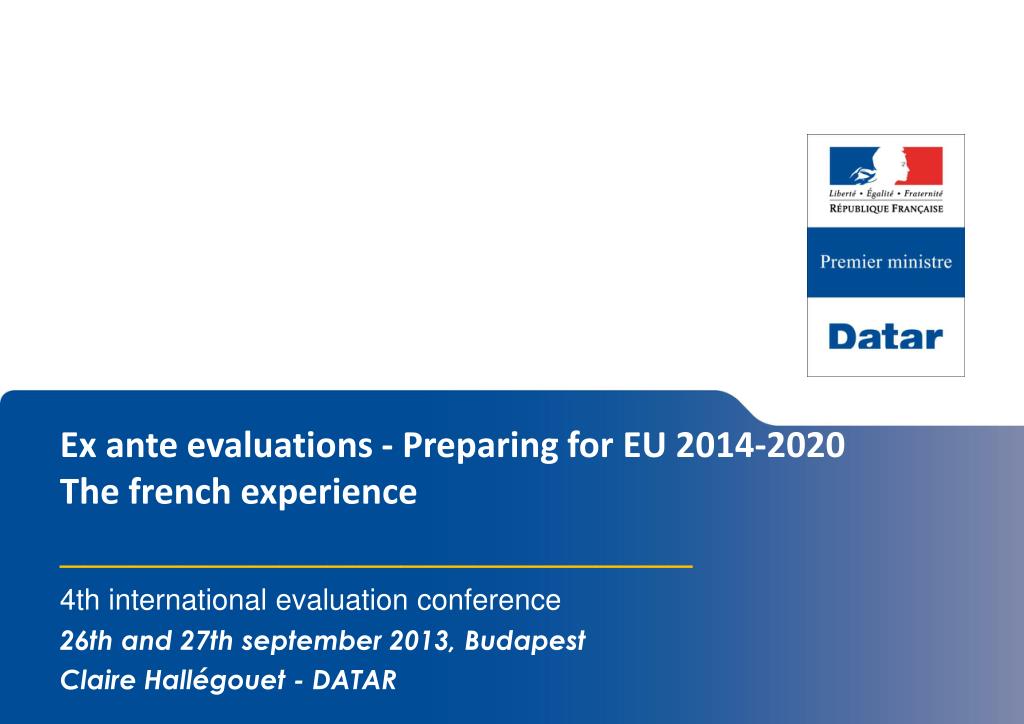 Liberté • Égalité • Fraternité
RÉPUBLIQUE FRANÇAISE

Premier ministre

Datar

Ex ante evaluations - Preparing for EU 2014-2020
The french experience

4th international evaluation conference
26th and 27th september 2013, Budapest
Claire Hallégouet - DATAR